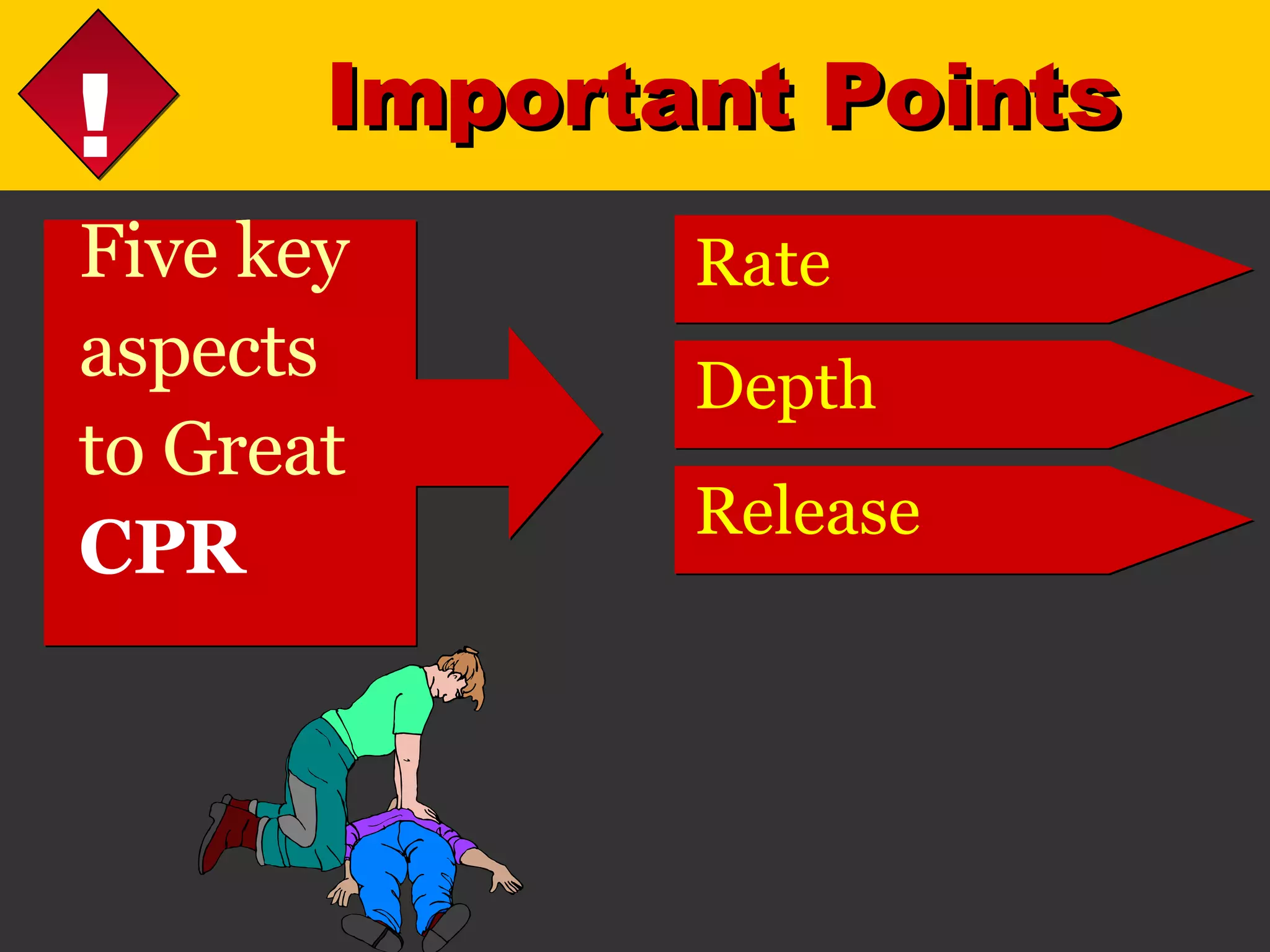 !

Important Points

Five key aspects to Great CPR

Rate

Depth

Release